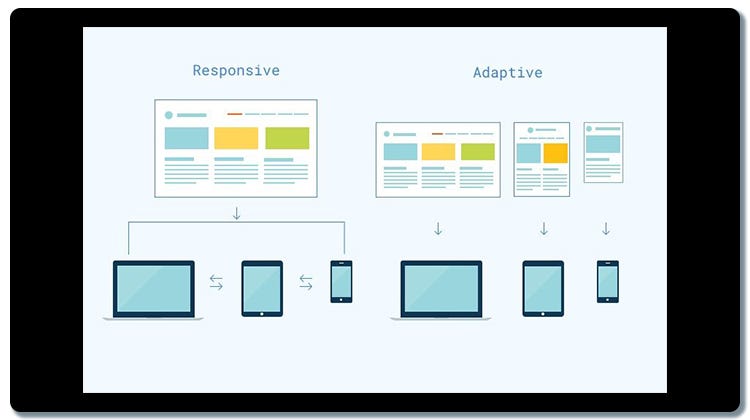 Responsive

Adaptive